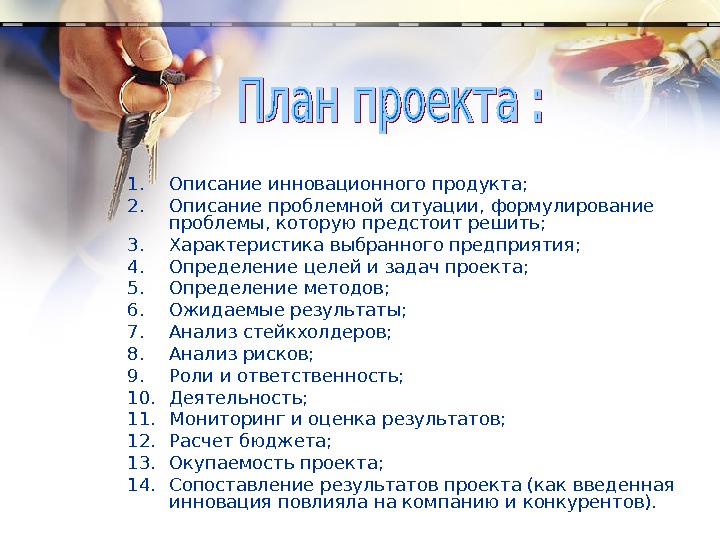 План проекта :

1. Описание инновационного продукта;
2. Описание проблемной ситуации, формулирование проблемы, которую предстоит решить;
3. Характеристика выбранного предприятия;
4. Определение целей и задач проекта;
5. Определение методов;
6. Ожидаемые результаты;
7. Анализ стейкхолдеров;
8. Анализ рисков;
9. Роли и ответственность;
10. Деятельность;
11. Мониторинг и оценка результатов;
12. Расчет бюджета;
13. Окупаемость проекта;
14. Сопоставление результатов проекта (как введенная инновация повлияла на компанию и конкурентов).